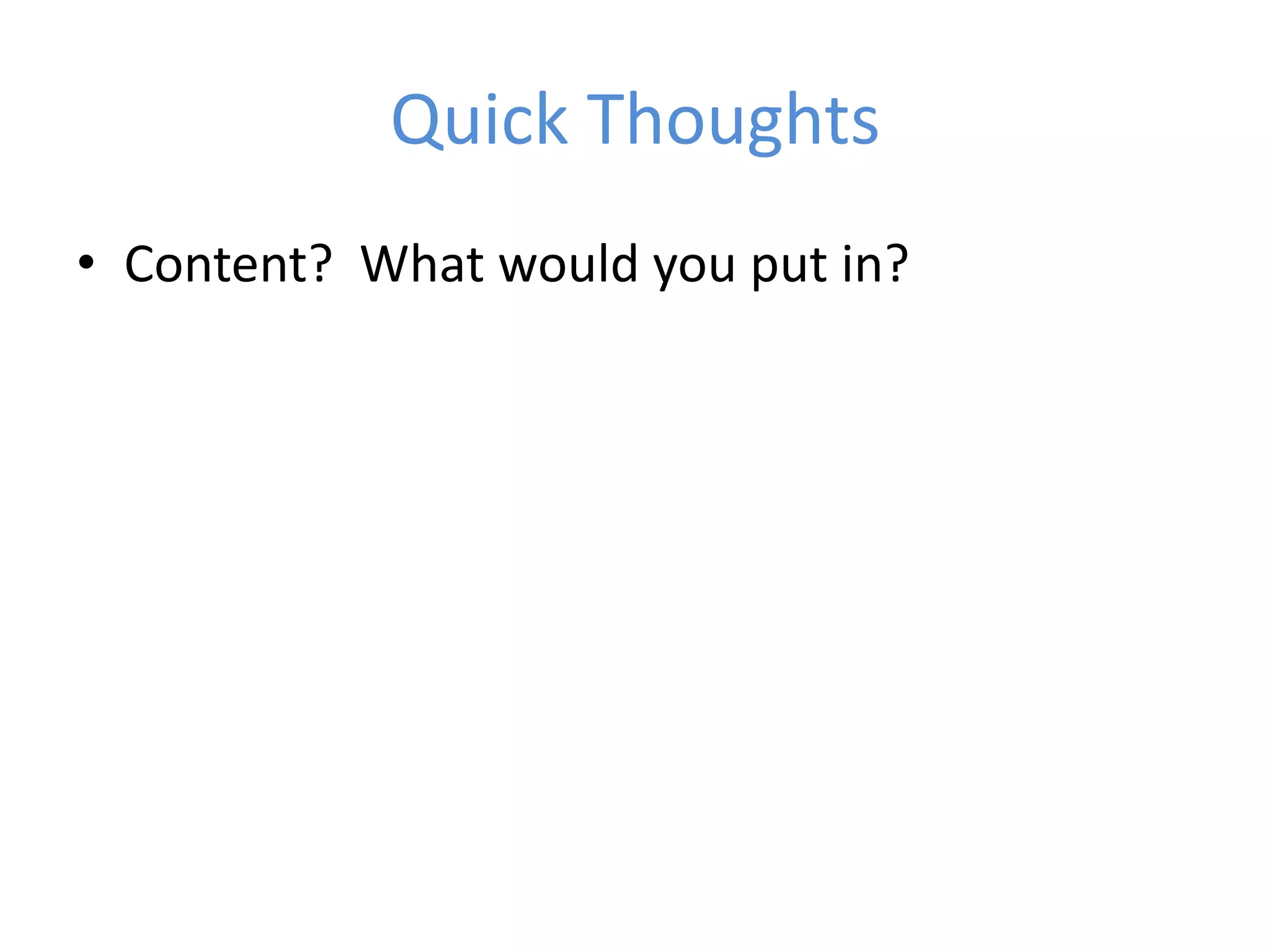 Quick Thoughts

• Content? What would you put in?